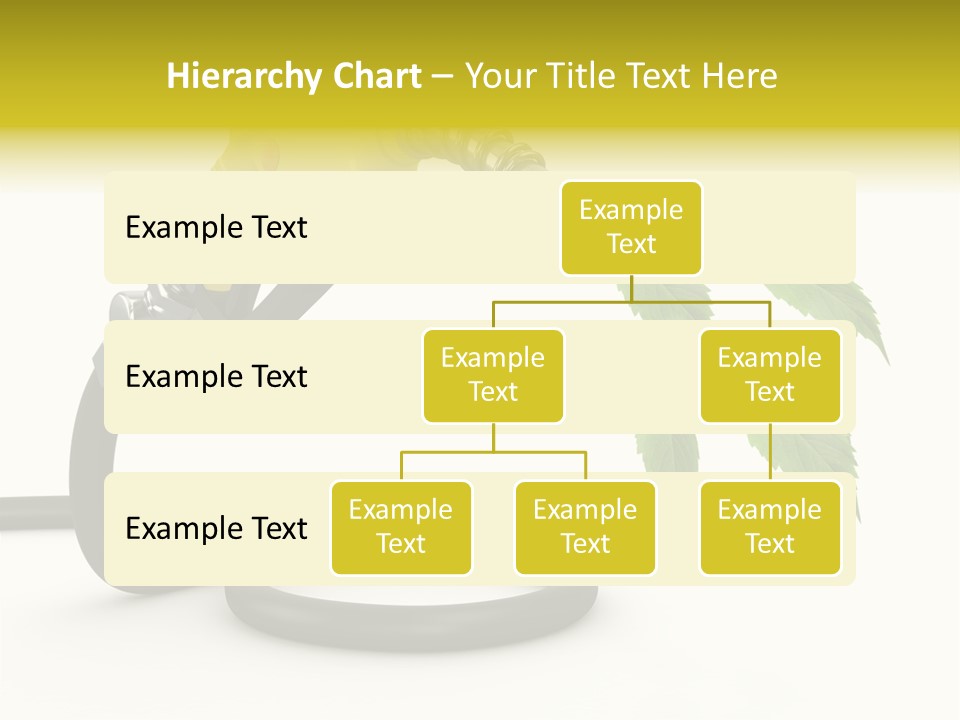 Hierarchy Chart – Your Title Text Here

Example Text

Example Text

Example Text

Example Text

Example Text

Example Text

Example Text

Example Text

Example Text